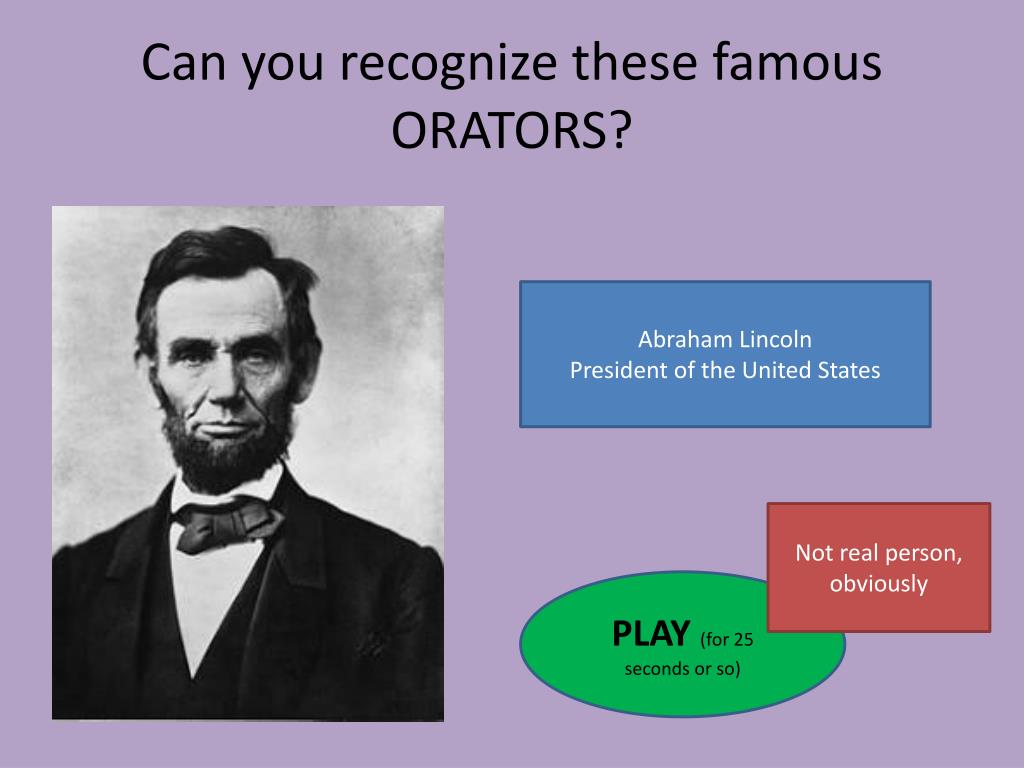 Can you recognize these famous ORATORS?

Abraham Lincoln
President of the United States

Not real person, obviously

PLAY (for 25 seconds or so)